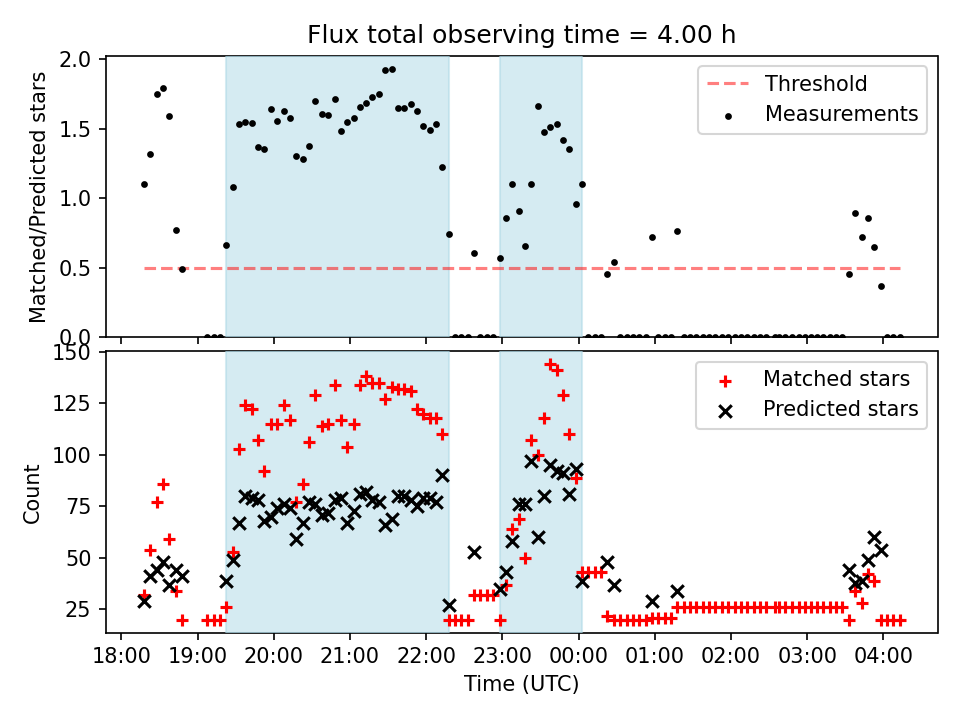 Flux total observing time = 4.00 h

Matched/Predicted stars

2.0
1.5
1.0
0.5
0.0

Threshold
Measurements

Count

150
125
100
75
50
25

Matched stars
Predicted stars

18:00
19:00
20:00
21:00
22:00
23:00
00:00
01:00
02:00
03:00
04:00

Time (UTC)